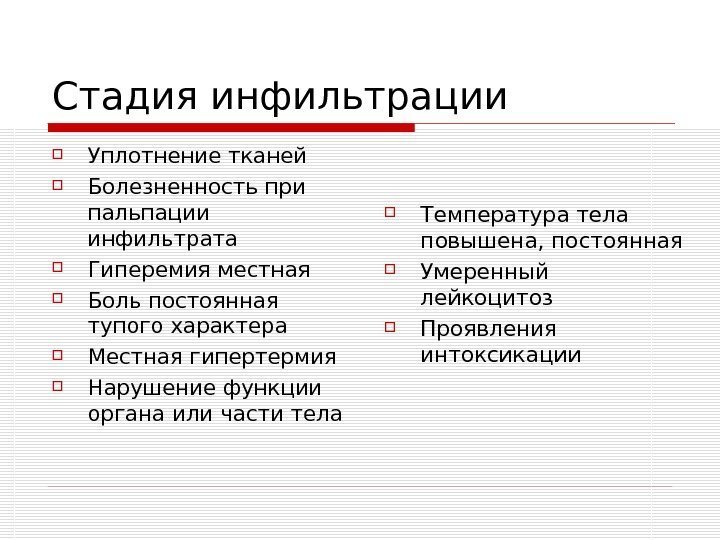 Стадия инфильтрации

- Уплотнение тканей
- Болезненность при пальпации инфильтрата
- Гиперемия местная
- Боль постоянная тупого характера
- Местная гипертермия
- Нарушение функции органа или части тела

- Температура тела повышена, постоянная
- Умеренный лейкоцитоз
- Проявления интоксикации